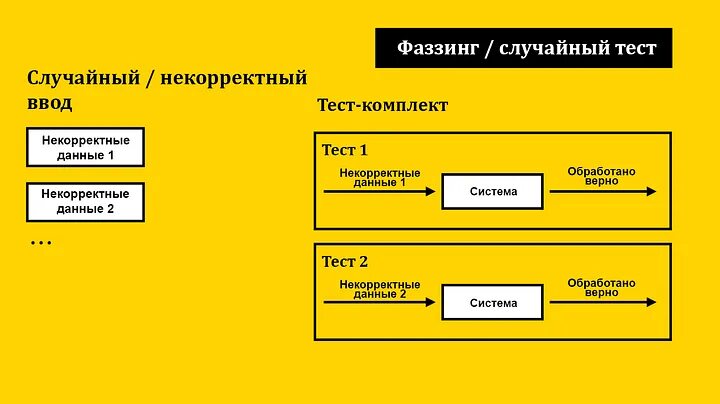 Фаззинг / случайный тест

Случайный / некорректный ввод

Некорректные данные 1

Некорректные данные 2

...

Тест-комплект

Тест 1

Некорректные данные 1

Система

Обработано верно

Тест 2

Некорректные данные 2

Система

Обработано верно